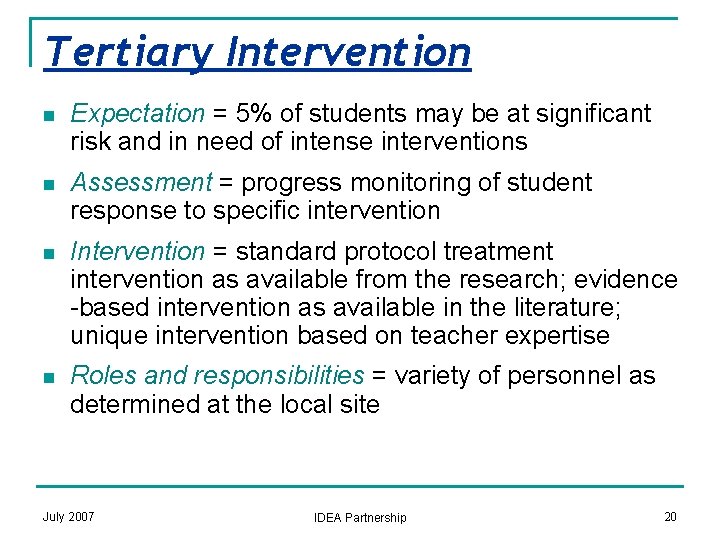 Tertiary Intervention

- Expectation = 5% of students may be at significant risk and in need of intense interventions
- Assessment = progress monitoring of student response to specific intervention
- Intervention = standard protocol treatment intervention as available from the research; evidence -based intervention as available in the literature; unique intervention based on teacher expertise
- Roles and responsibilities = variety of personnel as determined at the local site

July 2007

IDEA Partnership

20